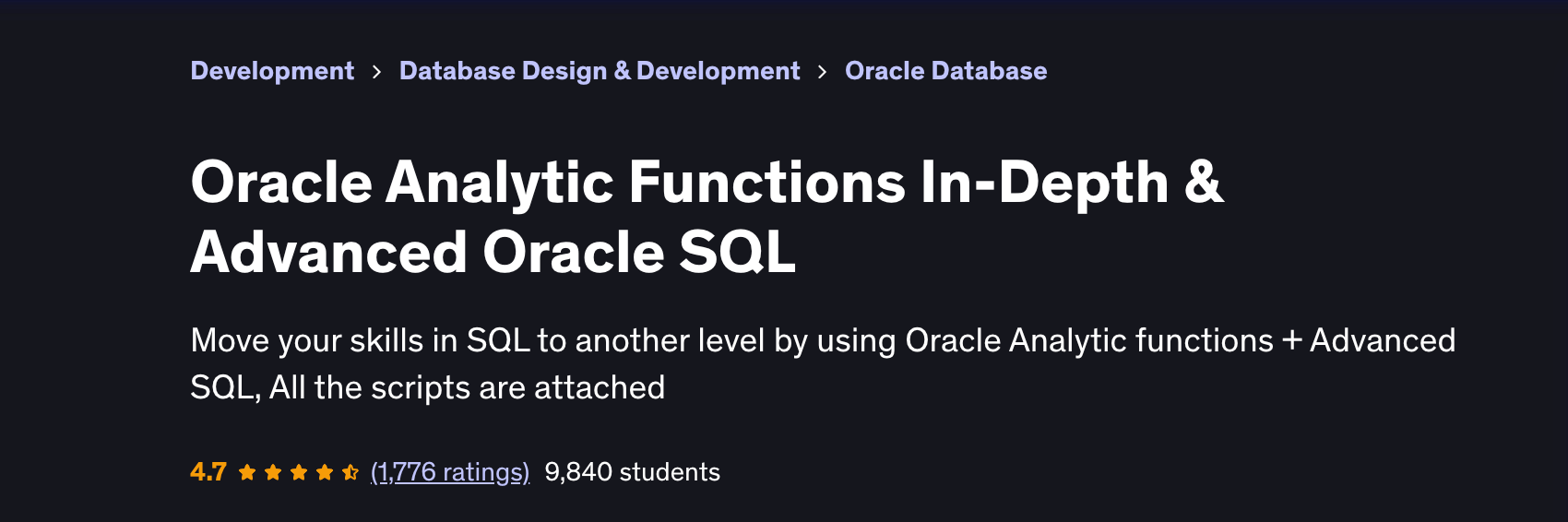 Development > Database Design & Development > Oracle Database

Oracle Analytic Functions In-Depth & Advanced Oracle SQL

Move your skills in SQL to another level by using Oracle Analytic functions + Advanced SQL, All the scripts are attached

4.7 (1,776 ratings) 9,840 students